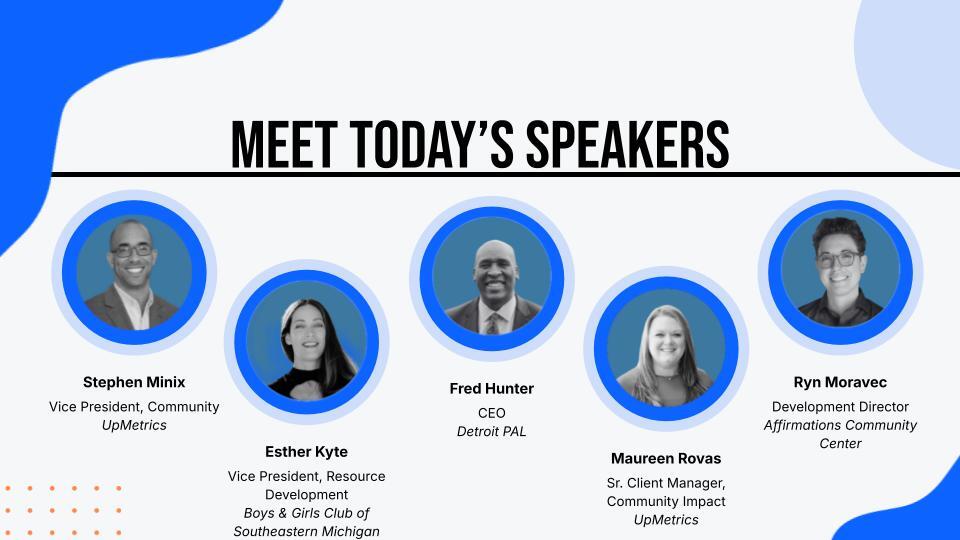 MEET TODAY'S SPEAKERS

Stephen Minix
Vice President, Community
UpMetrics

Esther Kyte
Vice President, Resource Development
Boys & Girls Club of Southeastern Michigan

Fred Hunter
CEO
Detroit PAL

Maureen Rovas
Sr. Client Manager, Community Impact
UpMetrics

Ryn Moravec
Development Director
Affirmations Community Center